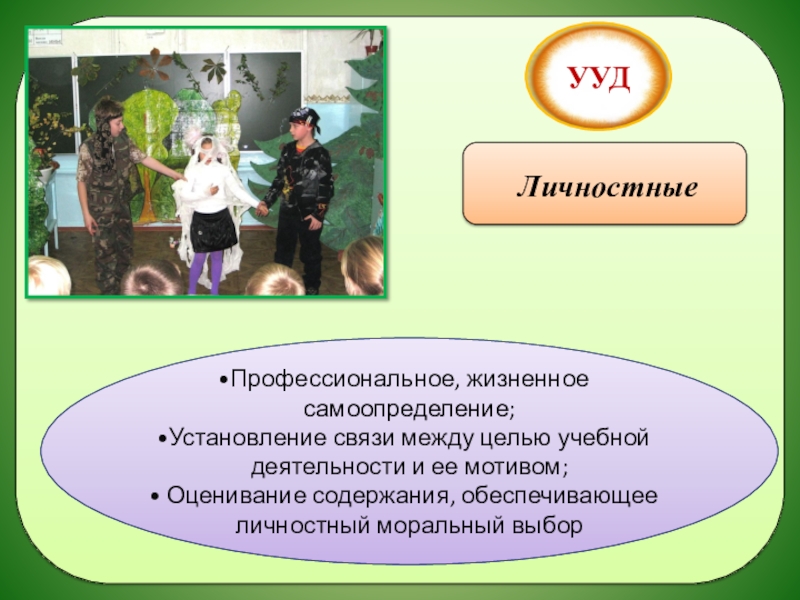 УУД

Личностные

•Профессиональное, жизненное самоопределение;
•Установление связи между целью учебной деятельности и ее мотивом;
• Оценивание содержания, обеспечивающее личностный моральный выбор